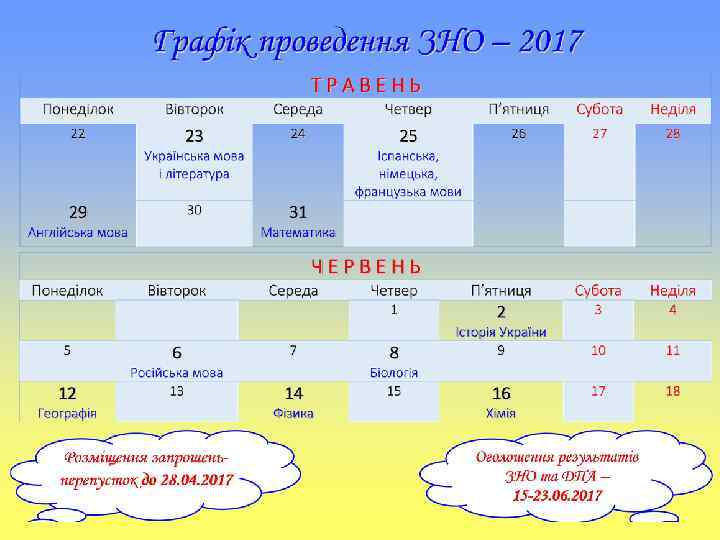 Графік проведення ЗНО – 2017

ТРАВЕНЬ

| Понеділок | Вівторок | Середа | Четвер | П'ятниця | Субота | Неділя |
|---|---|---|---|---|---|---|
| 22 | 23 Українська мова і література | 24 | 25 Іспанська, німецька, французька мови | 26 | 27 | 28 |
| 29 Англійська мова | 30 | 31 Математика | | | | |

ЧЕРВЕНЬ

| Понеділок | Вівторок | Середа | Четвер | П'ятниця | Субота | Неділя |
|---|---|---|---|---|---|---|
| | | | 1 | 2 Історія України | 3 | 4 |
| 5 | 6 Російська мова | 7 | 8 Біологія | 9 | 10 | 11 |
| 12 Географія | 13 | 14 Фізика | 15 | 16 Хімія | 17 | 18 |

Розміщення запрошень-перепусток до 28.04.2017

Оголошення результатів ЗНО та ДПА – 15-23.06.2017